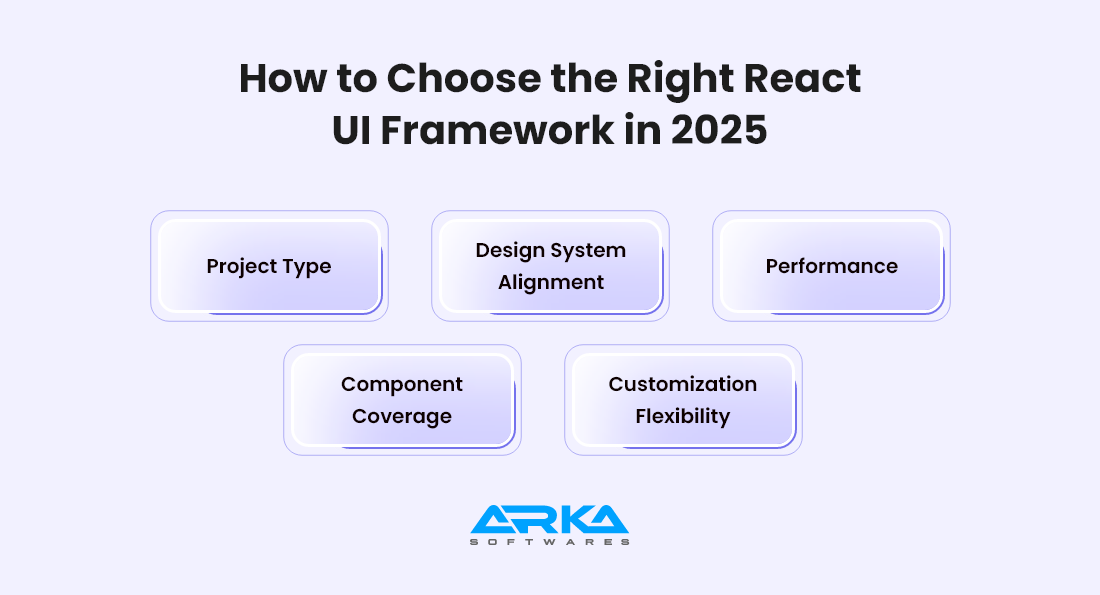 How to Choose the Right React UI Framework in 2025

Project Type

Design System Alignment

Performance

Component Coverage

Customization Flexibility

ARKA
SOFTWARES